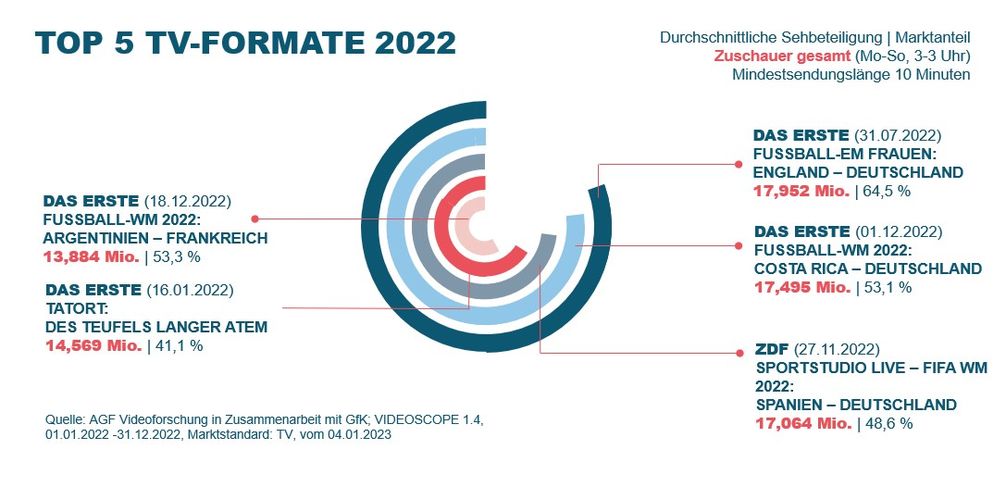 TOP 5 TV-FORMATE 2022

Durchschnittliche Sehbeteiligung | Marktanteil
Zuschauer gesamt (Mo-So, 3-3 Uhr)
Mindestsendungslänge 10 Minuten

DAS ERSTE (18.12.2022)
FUSSBALL-WM 2022:
ARGENTINIEN – FRANKREICH
13,884 Mio. | 53,3 %

DAS ERSTE (16.01.2022)
TATORT:
DES TEUFELS LANGER ATEM
14,569 Mio. | 41,1 %

DAS ERSTE (31.07.2022)
FUSSBALL-EM FRAUEN:
ENGLAND – DEUTSCHLAND
17,952 Mio. | 64,5 %

DAS ERSTE (01.12.2022)
FUSSBALL-WM 2022:
COSTA RICA – DEUTSCHLAND
17,495 Mio. | 53,1 %

ZDF (27.11.2022)
SPORTSTUDIO LIVE – FIFA WM 2022:
SPANIEN – DEUTSCHLAND
17,064 Mio. | 48,6 %

Quelle: AGF Videoforschung in Zusammenarbeit mit GfK; VIDEOSCOPE 1.4, 01.01.2022 -31.12.2022, Marktstandard: TV, vom 04.01.2023